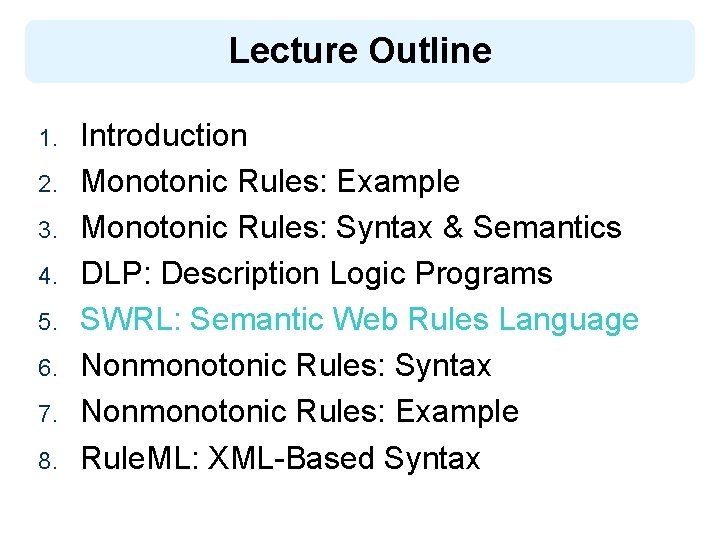 Lecture Outline

1. Introduction
2. Monotonic Rules: Example
3. Monotonic Rules: Syntax & Semantics
4. DLP: Description Logic Programs
5. SWRL: Semantic Web Rules Language
6. Nonmonotonic Rules: Syntax
7. Nonmonotonic Rules: Example
8. RuleML: XML-Based Syntax